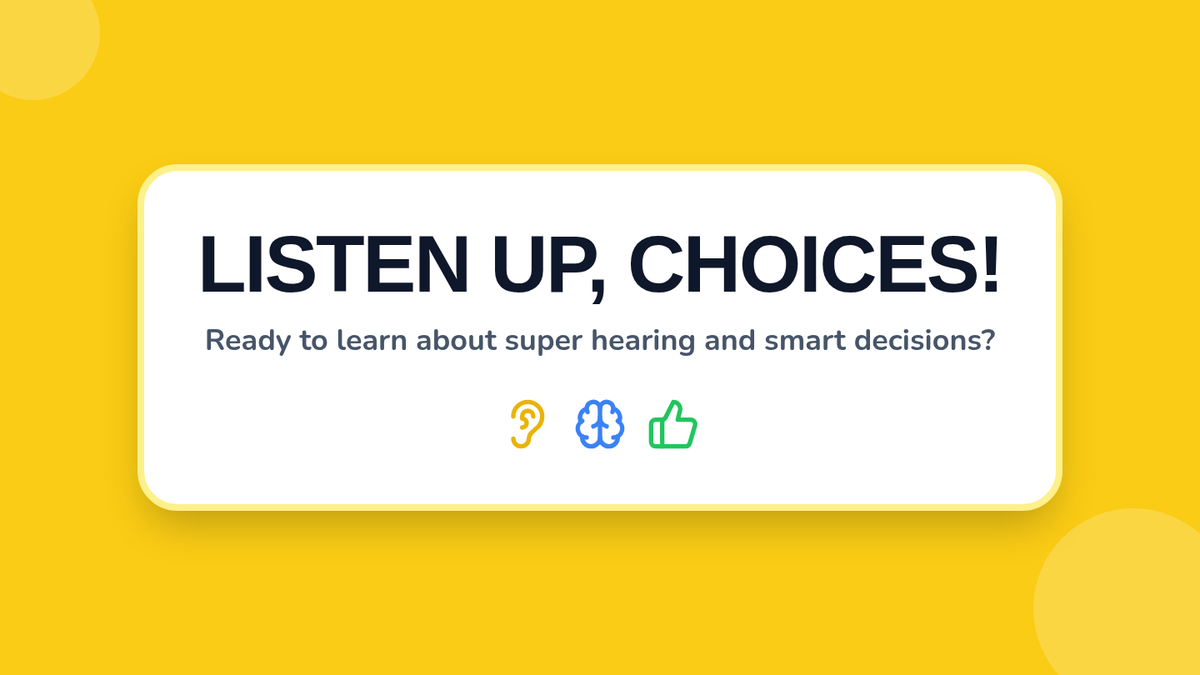 LISTEN UP, CHOICES!

Ready to learn about super hearing and smart decisions?